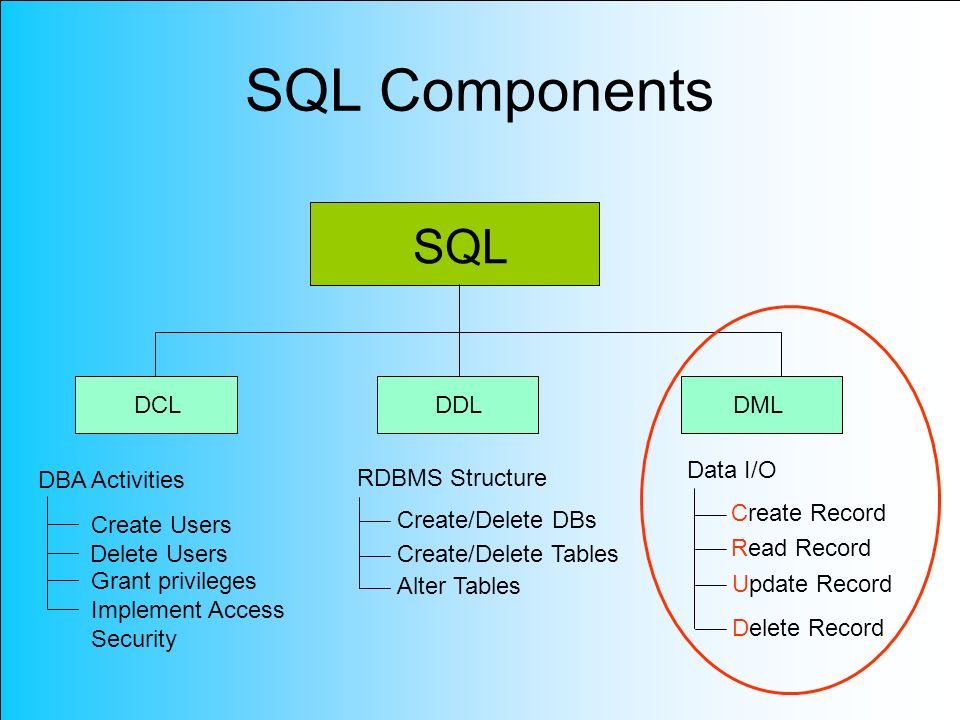 SQL Components

SQL

DCL

DDL

DML

DBA Activities
Create Users
Delete Users
Grant privileges
Implement Access Security

RDBMS Structure
Create/Delete DBs
Create/Delete Tables
Alter Tables

Data I/O
Create Record
Read Record
Update Record
Delete Record